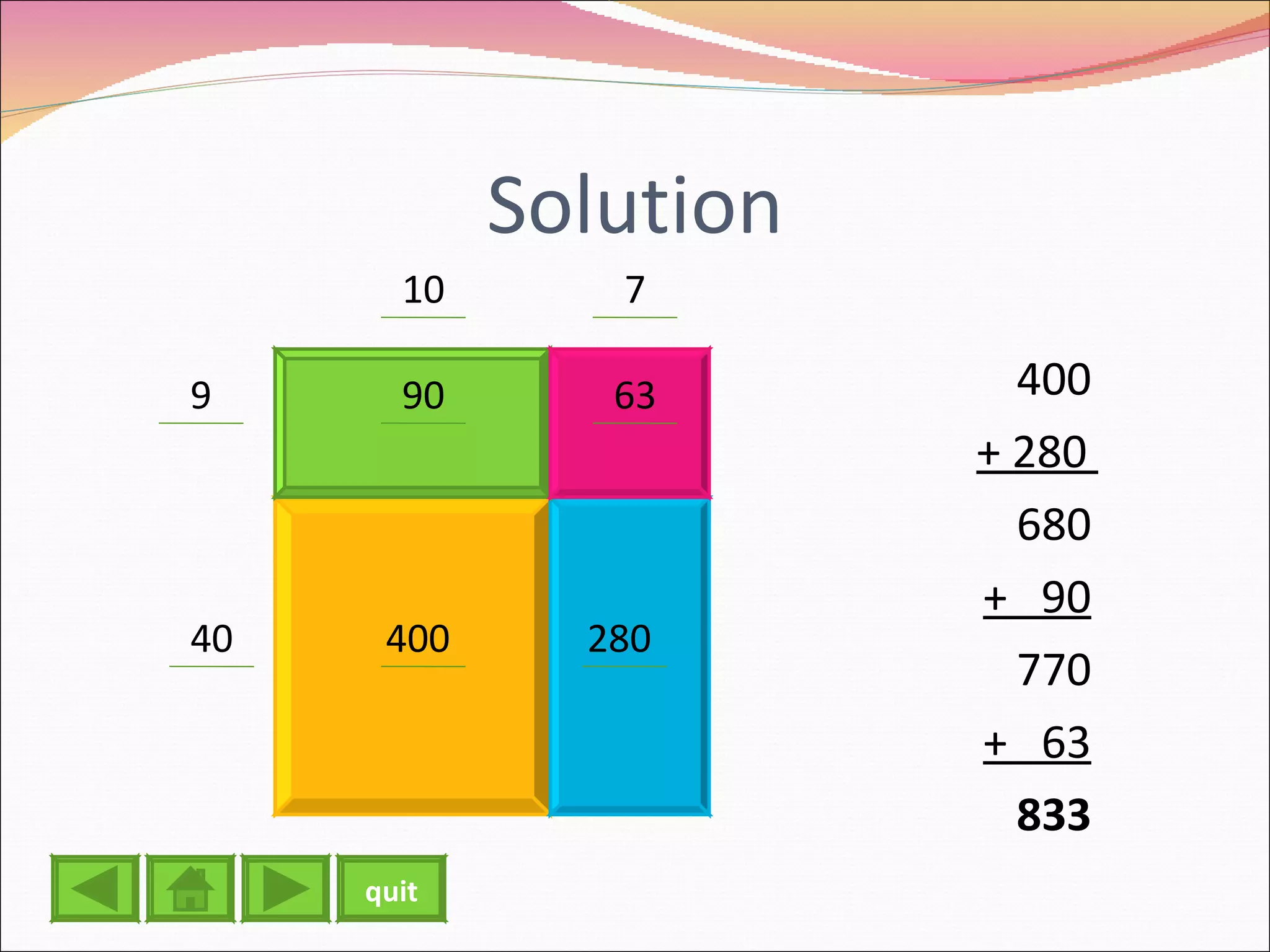 Solution

10 7

9 90 63

40 400 280

400
+ 280
680
+ 90
770
+ 63
833

quit